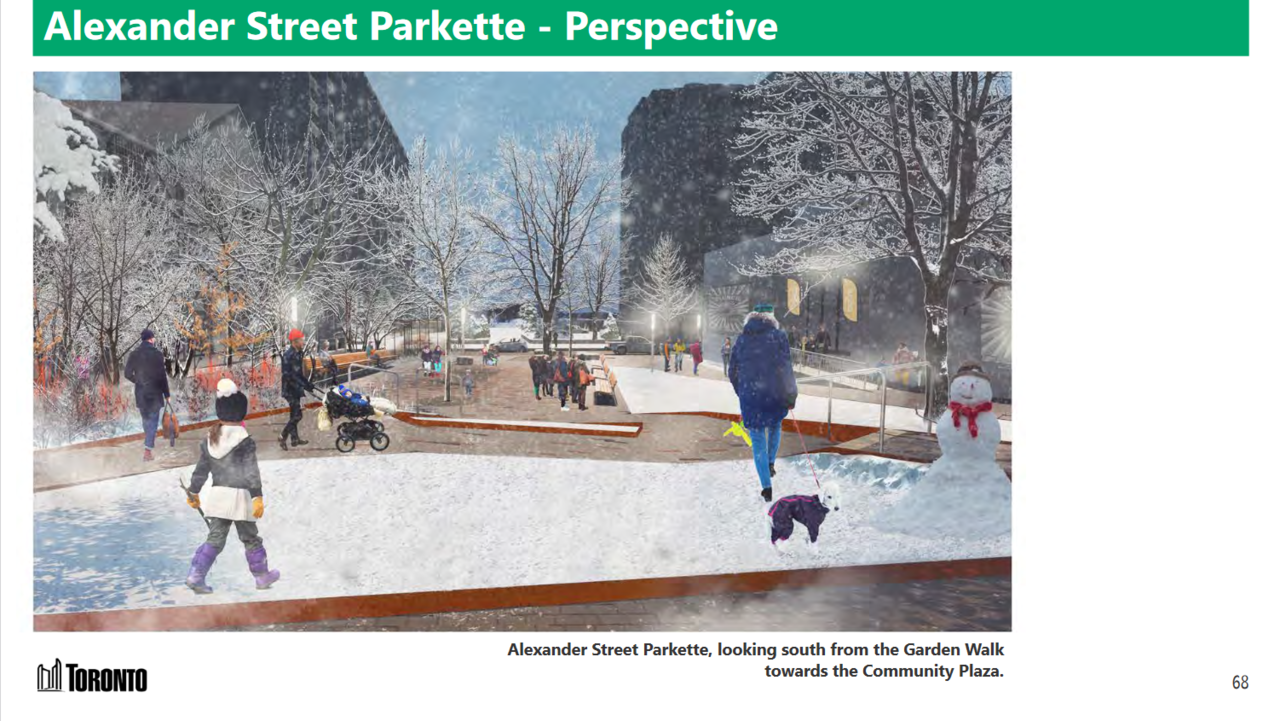 Alexander Street Parkette - Perspective

Alexander Street Parkette, looking south from the Garden Walk towards the Community Plaza.

TORONTO

68